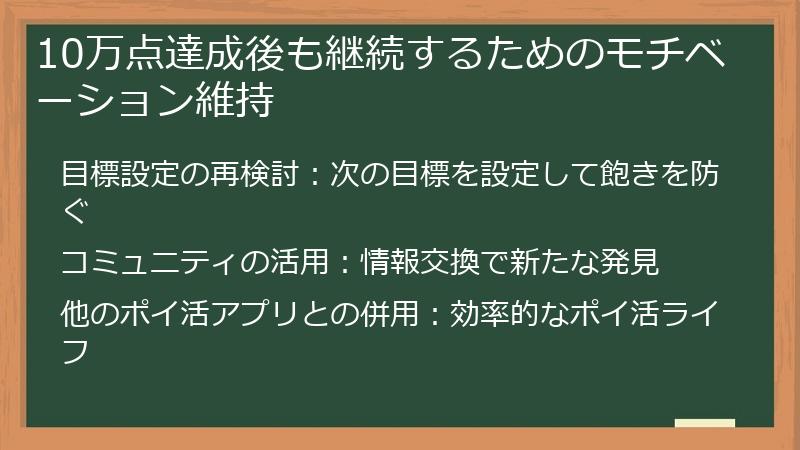 10万点達成後も継続するためのモチベーション維持

目標設定の再検討：次の目標を設定して飽きを防ぐ

コミュニティの活用：情報交換で新たな発見

他のポイ活アプリとの併用：効率的なポイ活ライフ